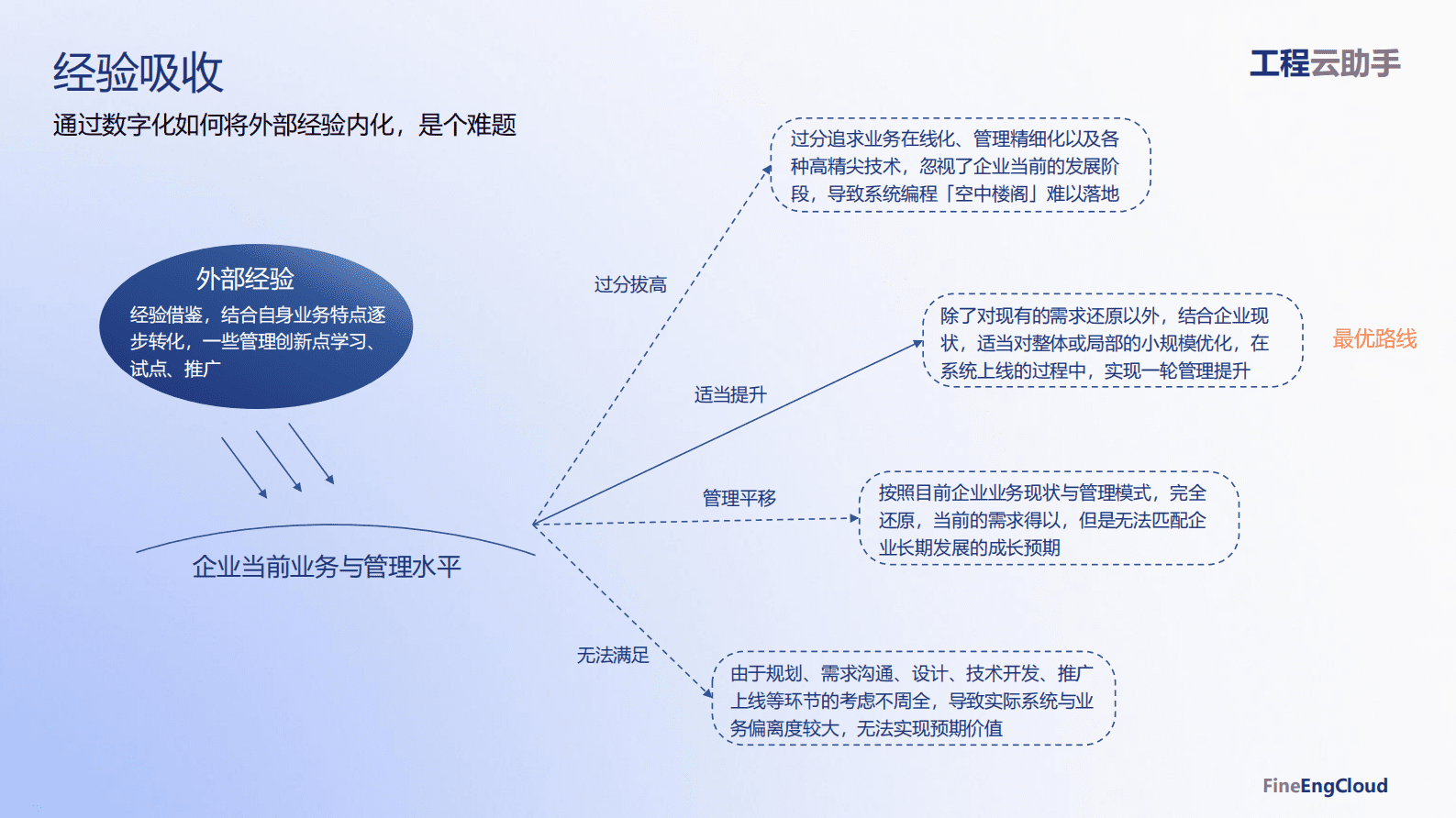 经验吸收

工程云助手

通过数字化如何将外部经验内化，是个难题

外部经验

经验借鉴，结合自身业务特点逐步转化，一些管理创新点学习、试点、推广

企业当前业务与管理水平

过分拔高

过分追求业务在线化、管理精细化以及各种高精尖技术，忽视了企业当前的发展阶段，导致系统编程「空中楼阁」难以落地

适当提升

除了对现有的需求还原以外，结合企业现状，适当对整体或局部的小规模优化，在系统上线的过程中，实现一轮管理提升

最优路线

管理平移

按照目前企业业务现状与管理模式，完全还原，当前的需求得以，但是无法匹配企业长期发展的成长预期

无法满足

由于规划、需求沟通、设计、技术开发、推广上线等环节的考虑不周全，导致实际系统与业务偏离度较大，无法实现预期价值

FineEngCloud